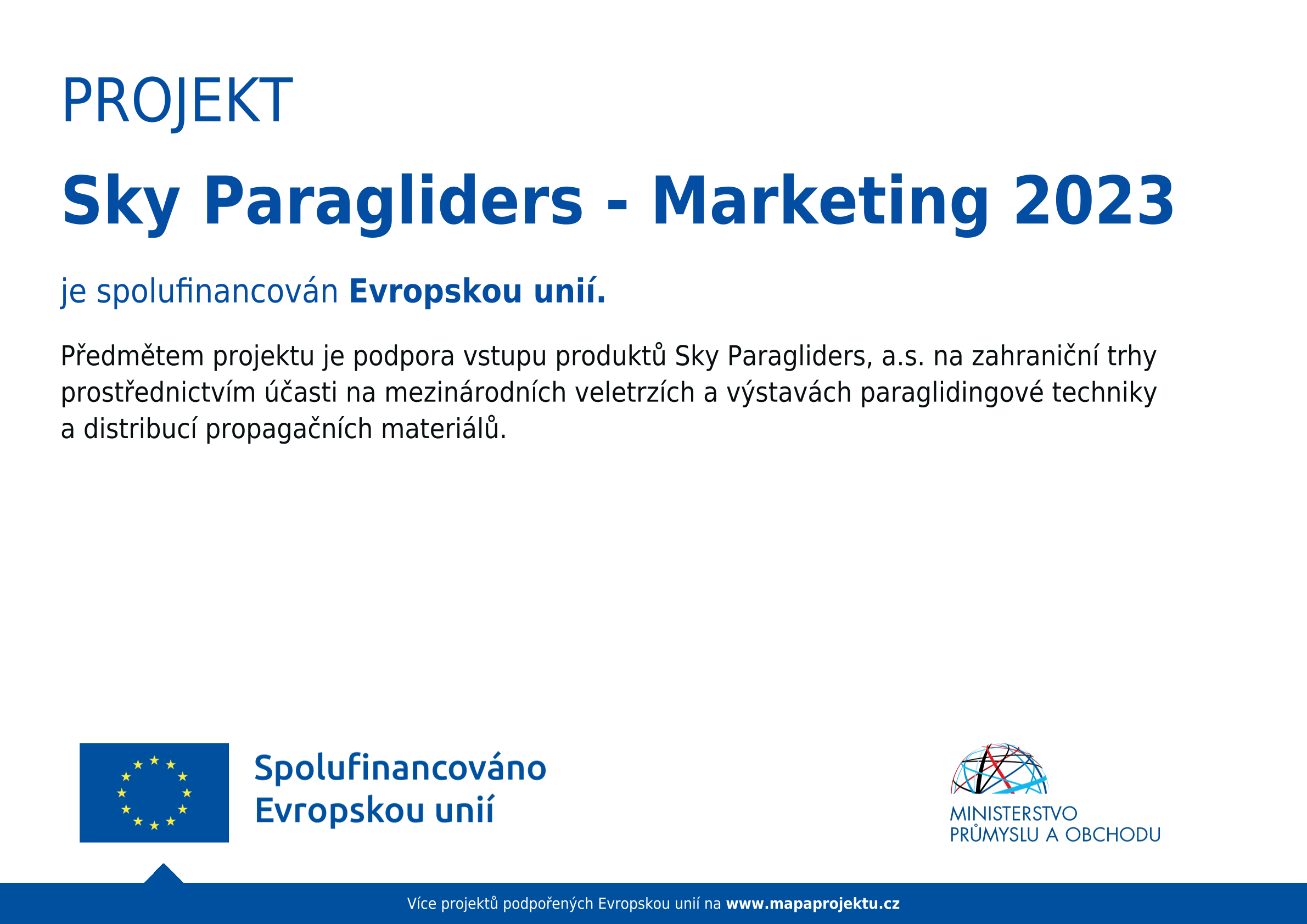 PROJEKT

Sky Paragliders - Marketing 2023

je spolufinancován Evropskou unií.

Předmětem projektu je podpora vstupu produktů Sky Paragliders, a.s. na zahraniční trhy prostřednictvím účasti na mezinárodních veletrzích a výstavách paraglidingové techniky a distribucí propagačních materiálů.

Spolufinancováno Evropskou unií

MINISTERSTVO PRŮMYSLU A OBCHODU

Více projektů podpořených Evropskou unií na www.mapaprojektu.cz